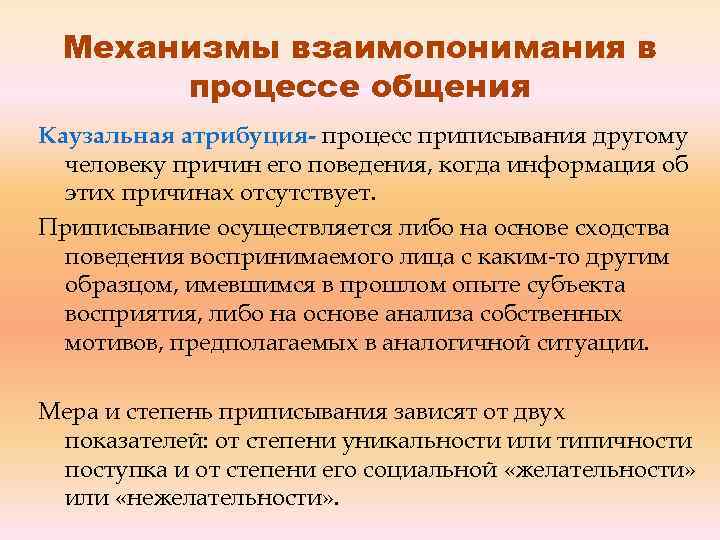 Механизмы взаимопонимания в процессе общения

Каузальная атрибуция- процесс приписывания другому человеку причин его поведения, когда информация об этих причинах отсутствует.

Приписывание осуществляется либо на основе сходства поведения воспринимаемого лица с каким-то другим образцом, имевшимся в прошлом опыте субъекта восприятия, либо на основе анализа собственных мотивов, предполагаемых в аналогичной ситуации.

Мера и степень приписывания зависят от двух показателей: от степени уникальности или типичности поступка и от степени его социальной «желательности» или «нежелательности».